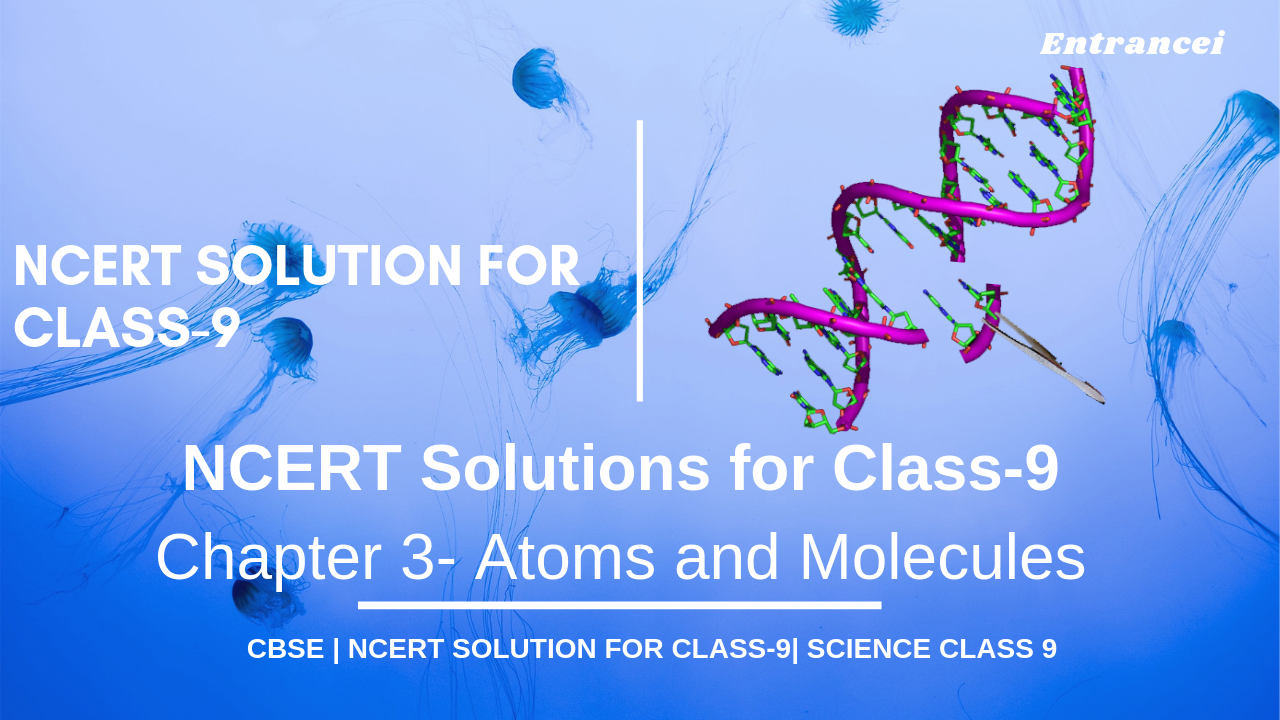 Entrancei

NCERT SOLUTION FOR CLASS-9

NCERT Solutions for Class-9

Chapter 3- Atoms and Molecules

CBSE | NCERT SOLUTION FOR CLASS-9| SCIENCE CLASS 9